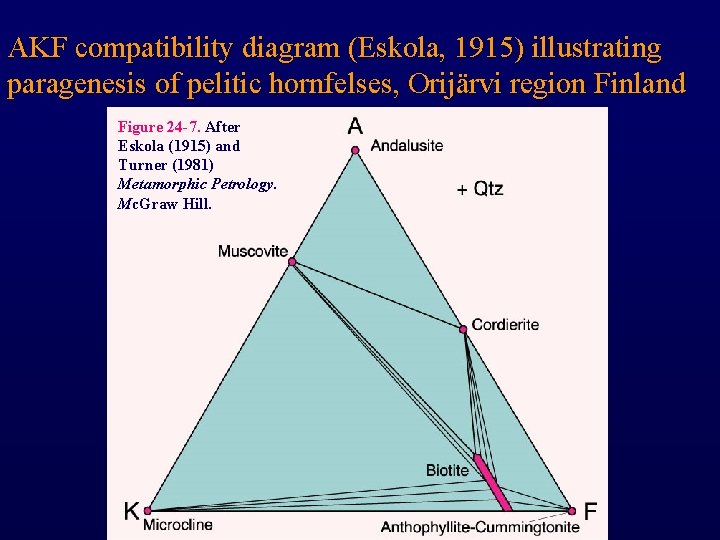 AKF compatibility diagram (Eskola, 1915) illustrating paragenesis of pelitic hornfelses, Orijärvi region Finland

Figure 24-7. After Eskola (1915) and Turner (1981) Metamorphic Petrology. McGraw Hill.

A
Andalusite
+ Qtz
Muscovite
Cordierite
Biotite
K
Microcline
F
Anthophyllite-Cummingtonite